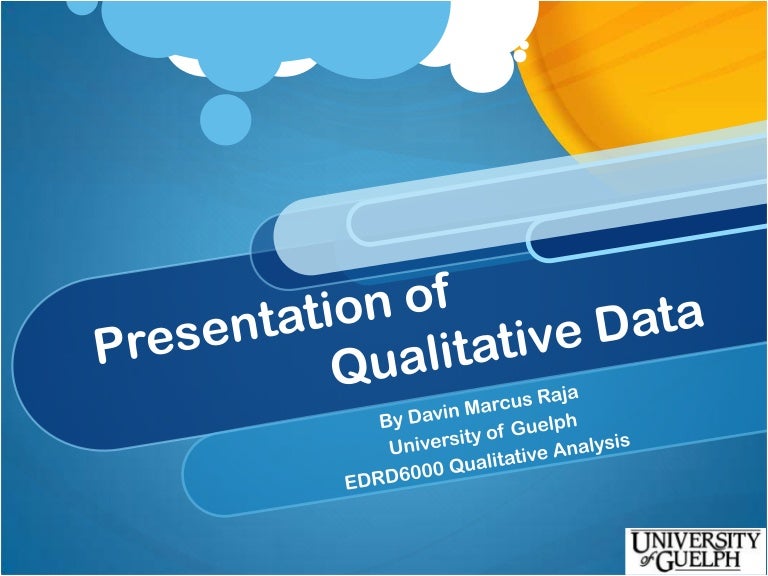 Presentation of Qualitative Data

By Davin Marcus Raja
University of Guelph
EDRD6000 Qualitative Analysis

UNIVERSITY of GUELPH